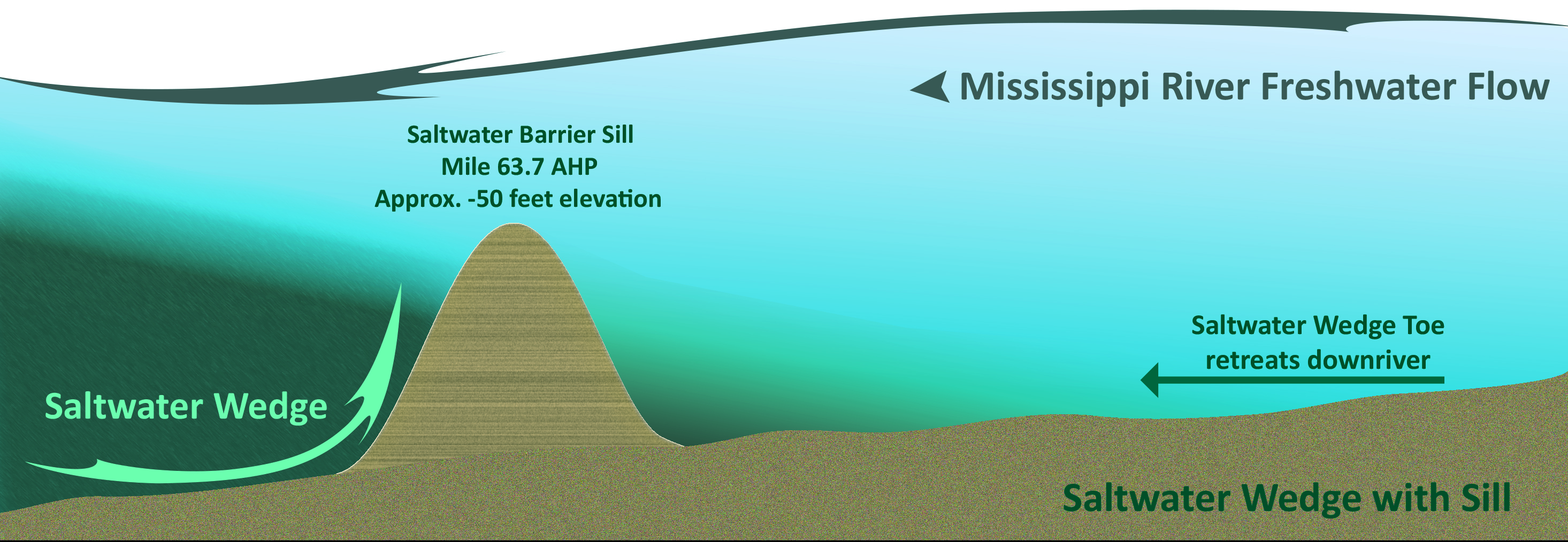 Mississippi River Freshwater Flow

Saltwater Barrier Sill
Mile 63.7 AHP
Approx. -50 feet elevation

Saltwater Wedge Toe
retreats downriver

Saltwater Wedge

Saltwater Wedge with Sill